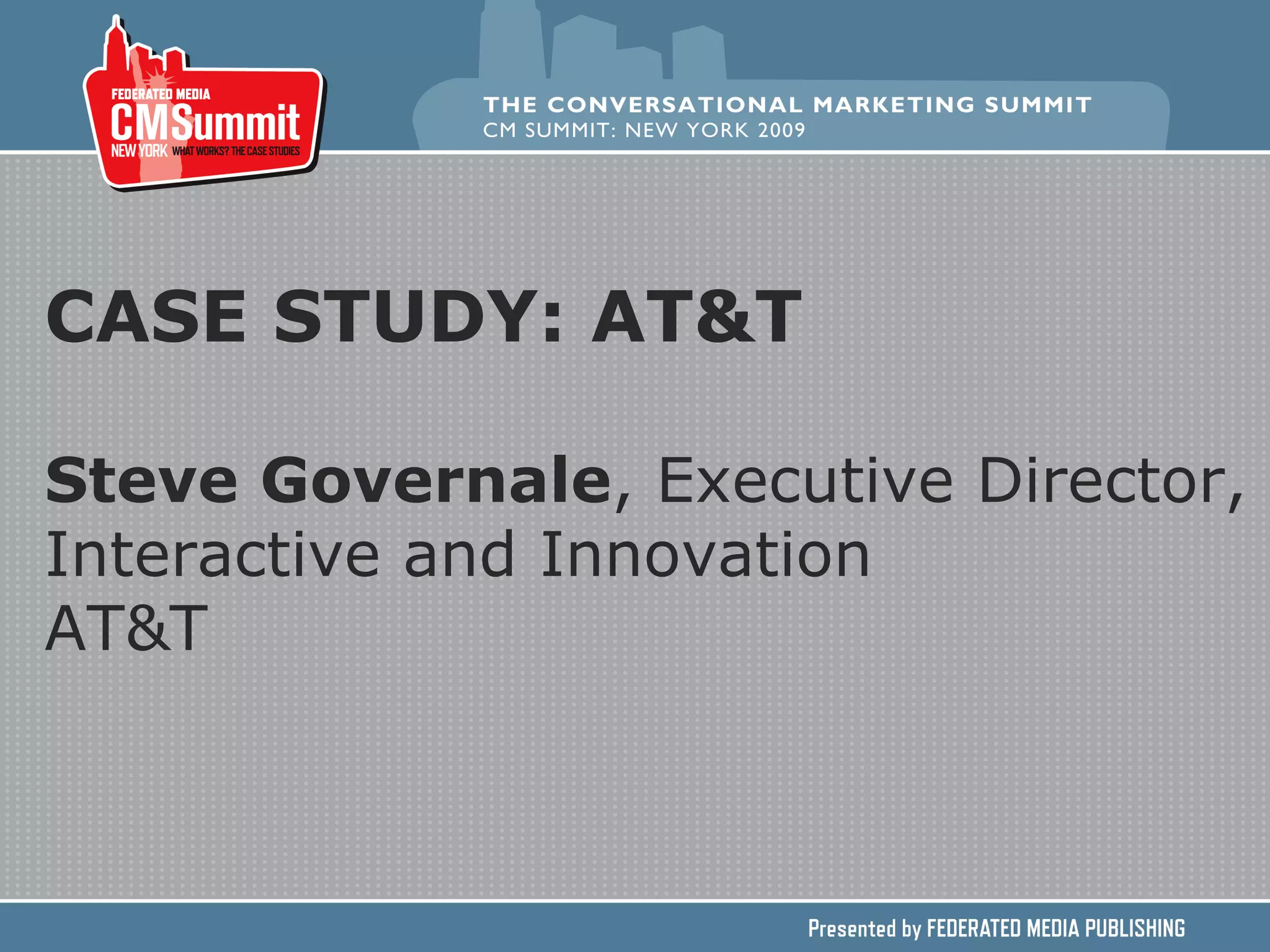 FEDERATED MEDIA
CMSummit
NEW YORK WHAT WORKS? THE CASE STUDIES

THE CONVERSATIONAL MARKETING SUMMIT
CM SUMMIT: NEW YORK 2009

CASE STUDY: AT&T

Steve Governale, Executive Director, Interactive and Innovation
AT&T

Presented by FEDERATED MEDIA PUBLISHING